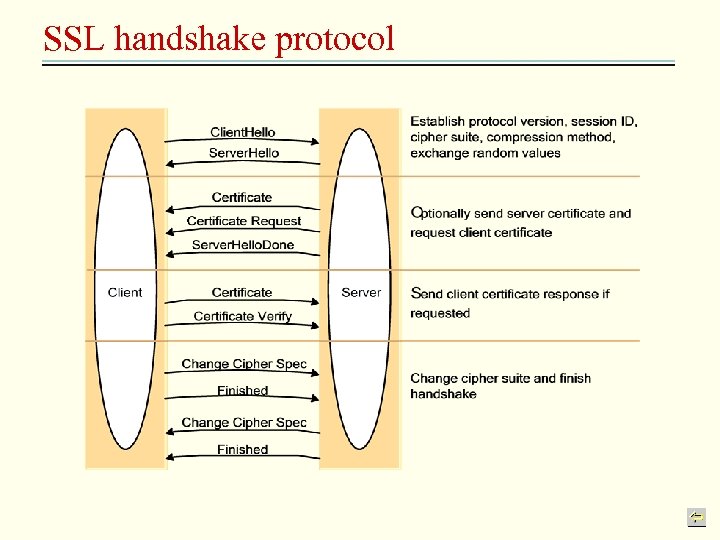 SSL handshake protocol

Client

Server

ClientHello

ServerHello

Establish protocol version, session ID, cipher suite, compression method, exchange random values

Certificate

Certificate Request

ServerHelloDone

Optionally send server certificate and request client certificate

Certificate

Certificate Verify

Send client certificate response if requested

Change Cipher Spec

Finished

Change Cipher Spec

Finished

Change cipher suite and finish handshake